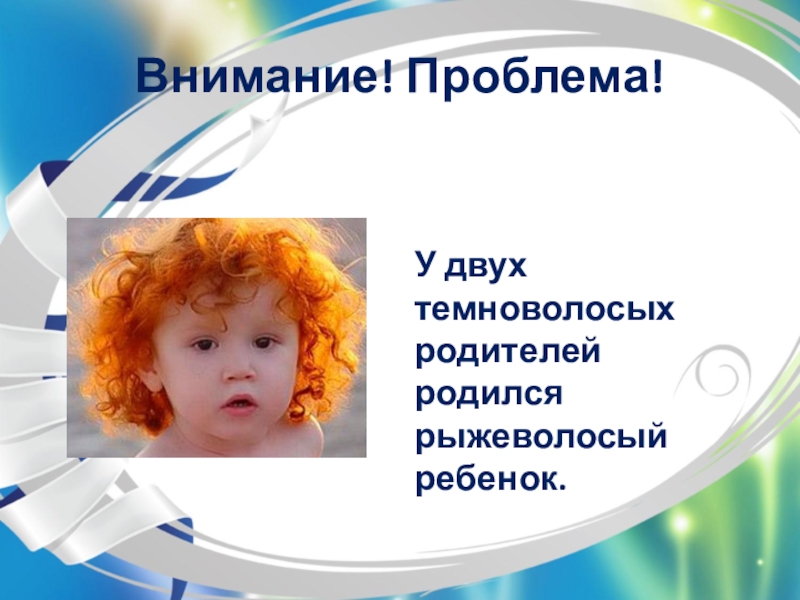 Внимание! Проблема!

У двух темноволосых родителей родился рыжеволосый ребенок.